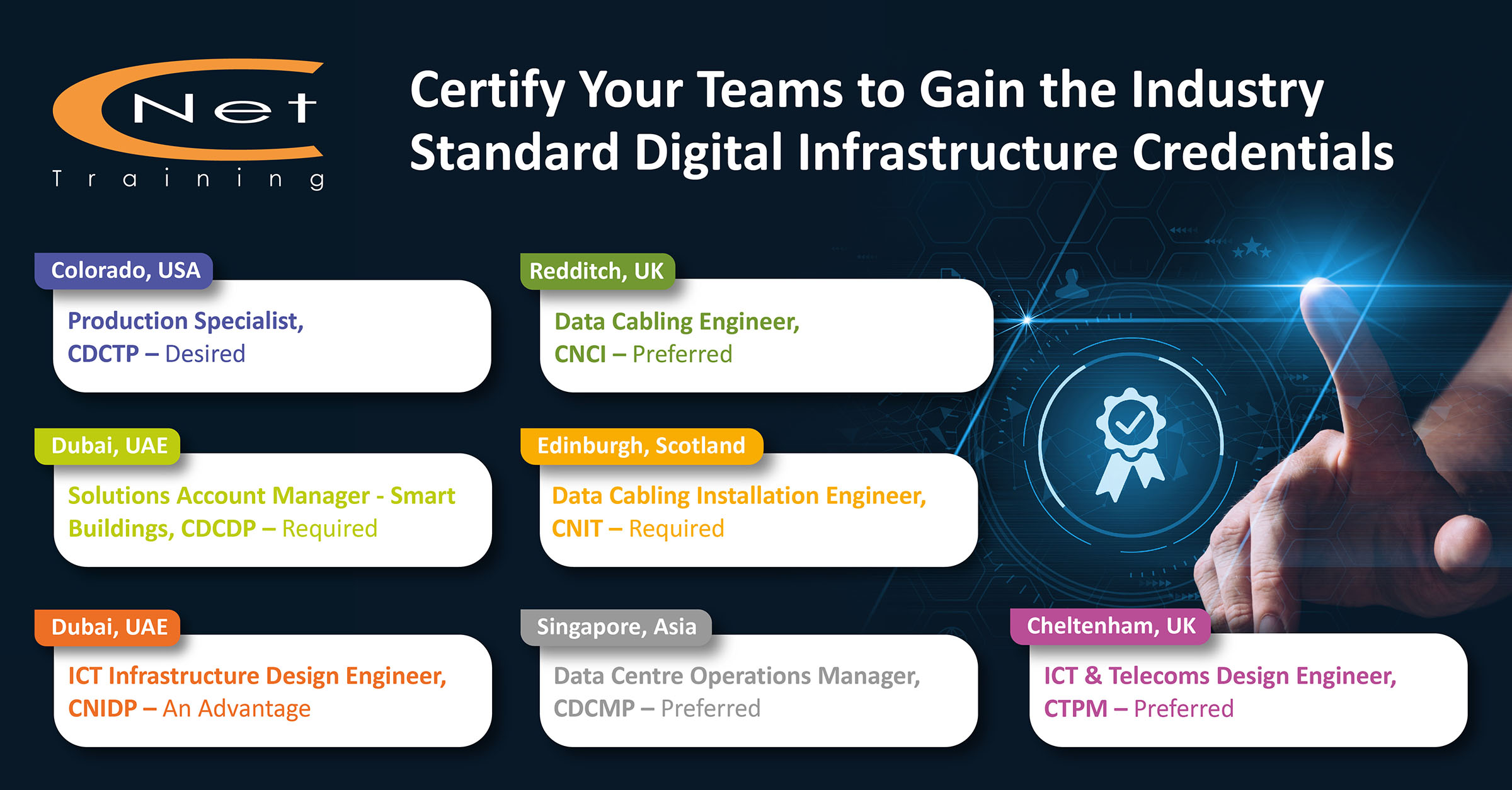 CNet Training

Certify Your Teams to Gain the Industry Standard Digital Infrastructure Credentials

Colorado, USA

Production Specialist, CDCTP – Desired

Redditch, UK

Data Cabling Engineer, CNCI – Preferred

Dubai, UAE

Solutions Account Manager - Smart Buildings, CDCDP – Required

Edinburgh, Scotland

Data Cabling Installation Engineer, CNIT – Required

Dubai, UAE

ICT Infrastructure Design Engineer, CNIDP – An Advantage

Singapore, Asia

Data Centre Operations Manager, CDCMP – Preferred

Cheltenham, UK

ICT & Telecoms Design Engineer, CTPM – Preferred